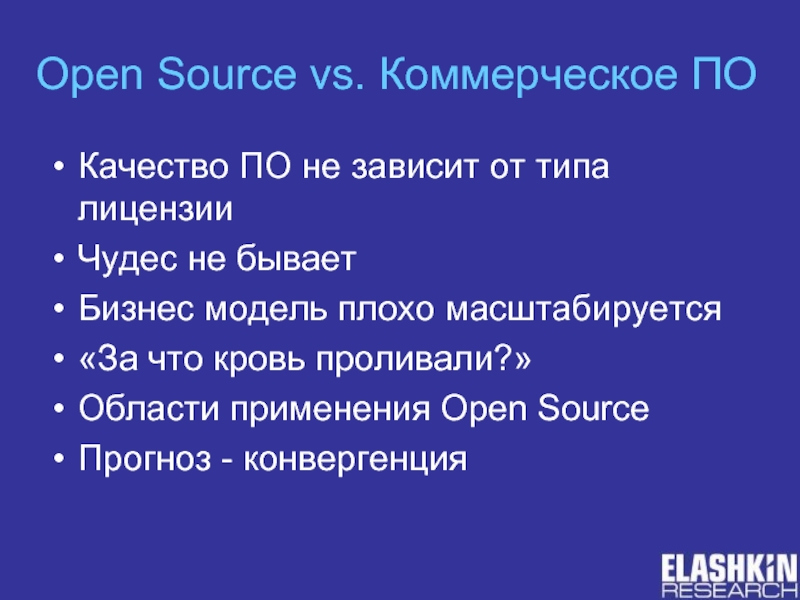 Open Source vs. Коммерческое ПО

• Качество ПО не зависит от типа лицензии
• Чудес не бывает
• Бизнес модель плохо масштабируется
• «За что кровь проливали?»
• Области применения Open Source
• Прогноз - конвергенция

ELASHKIN RESEARCH